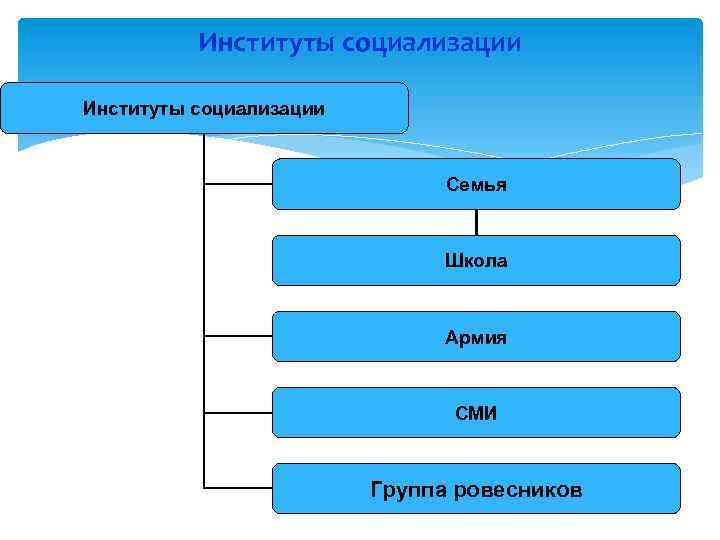 Институты социализации

Институты социализации

Семья

Школа

Армия

СМИ

Группа ровесников